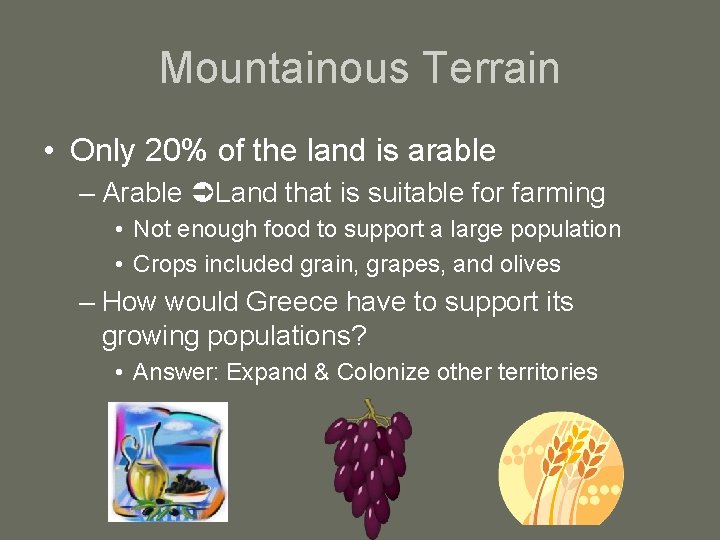 Mountainous Terrain

• Only 20% of the land is arable
– Arable ➲Land that is suitable for farming
• Not enough food to support a large population
• Crops included grain, grapes, and olives
– How would Greece have to support its growing populations?
• Answer: Expand & Colonize other territories